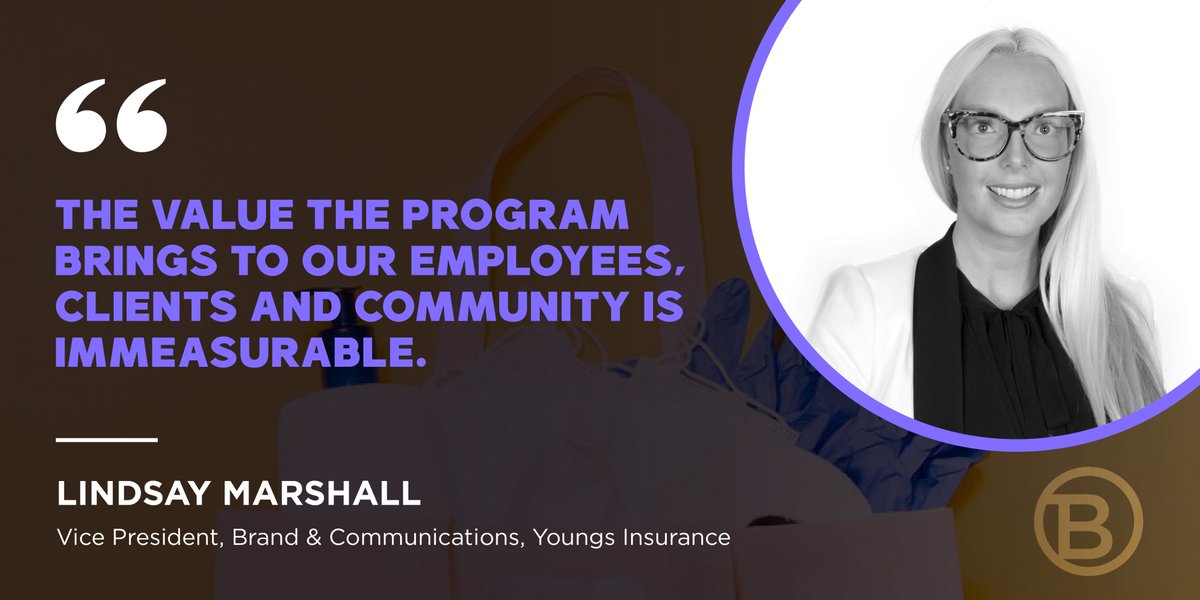 “

THE VALUE THE PROGRAM BRINGS TO OUR EMPLOYEES, CLIENTS AND COMMUNITY IS IMMEASURABLE.

LINDSAY MARSHALL

Vice President, Brand & Communications, Youngs Insurance

B